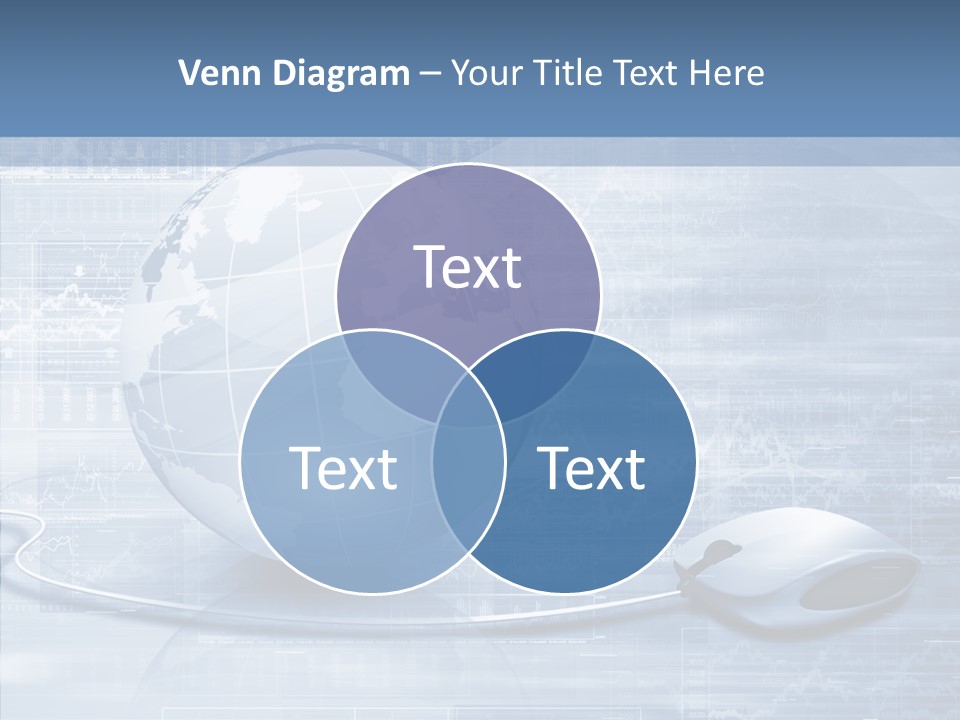 Venn Diagram – Your Title Text Here

Text

Text

Text